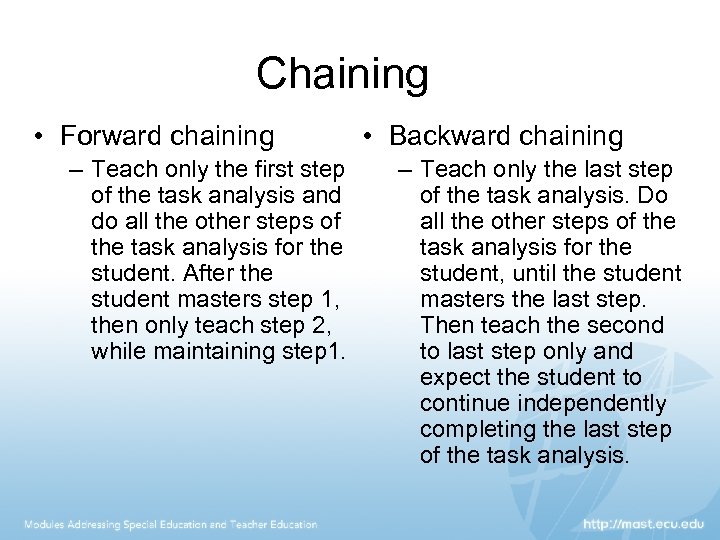 Chaining

• Forward chaining
– Teach only the first step of the task analysis and do all the other steps of the task analysis for the student. After the student masters step 1, then only teach step 2, while maintaining step1.

• Backward chaining
– Teach only the last step of the task analysis. Do all the other steps of the task analysis for the student, until the student masters the last step. Then teach the second to last step only and expect the student to continue independently completing the last step of the task analysis.

Modules Addressing Special Education and Teacher Education

http://mast.ecu.edu